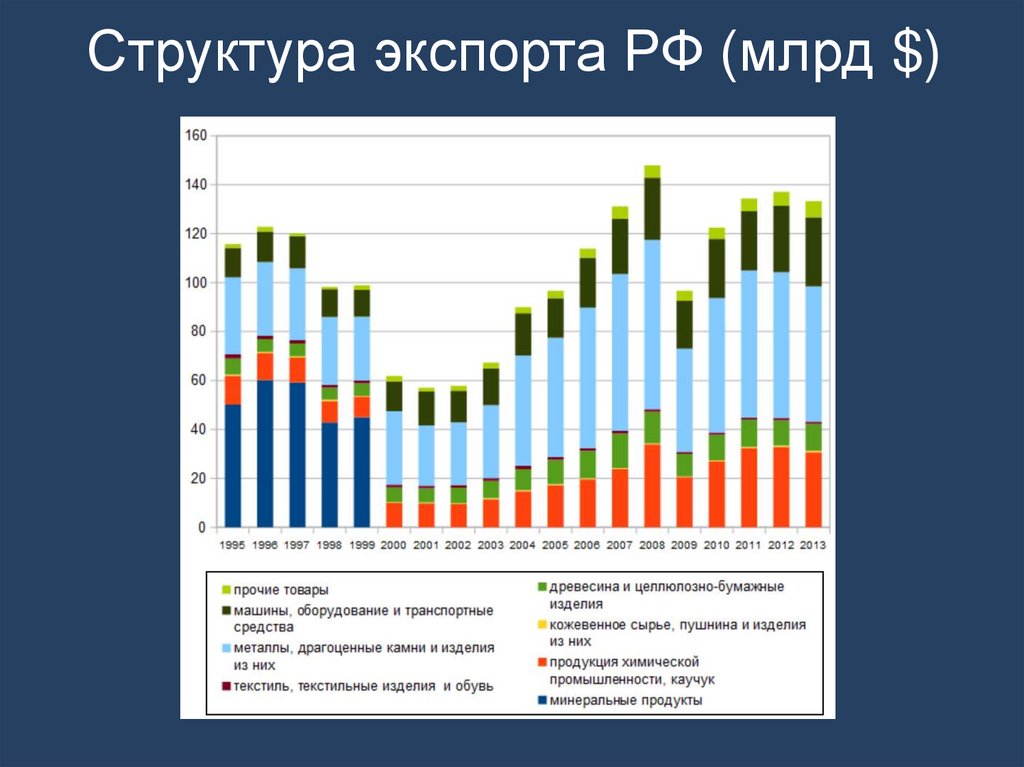 Структура экспорта РФ (млрд $)

160
140
120
100
80
60
40
20
0

1995 1996 1997 1998 1999 2000 2001 2002 2003 2004 2005 2006 2007 2008 2009 2010 2011 2012 2013

прочие товары
машины, оборудование и транспортные средства
металлы, драгоценные камни и изделия из них
текстиль, текстильные изделия и обувь
древесина и целлюлозно-бумажные изделия
кожевенное сырье, пушнина и изделия из них
продукция химической промышленности, каучук
минеральные продукты